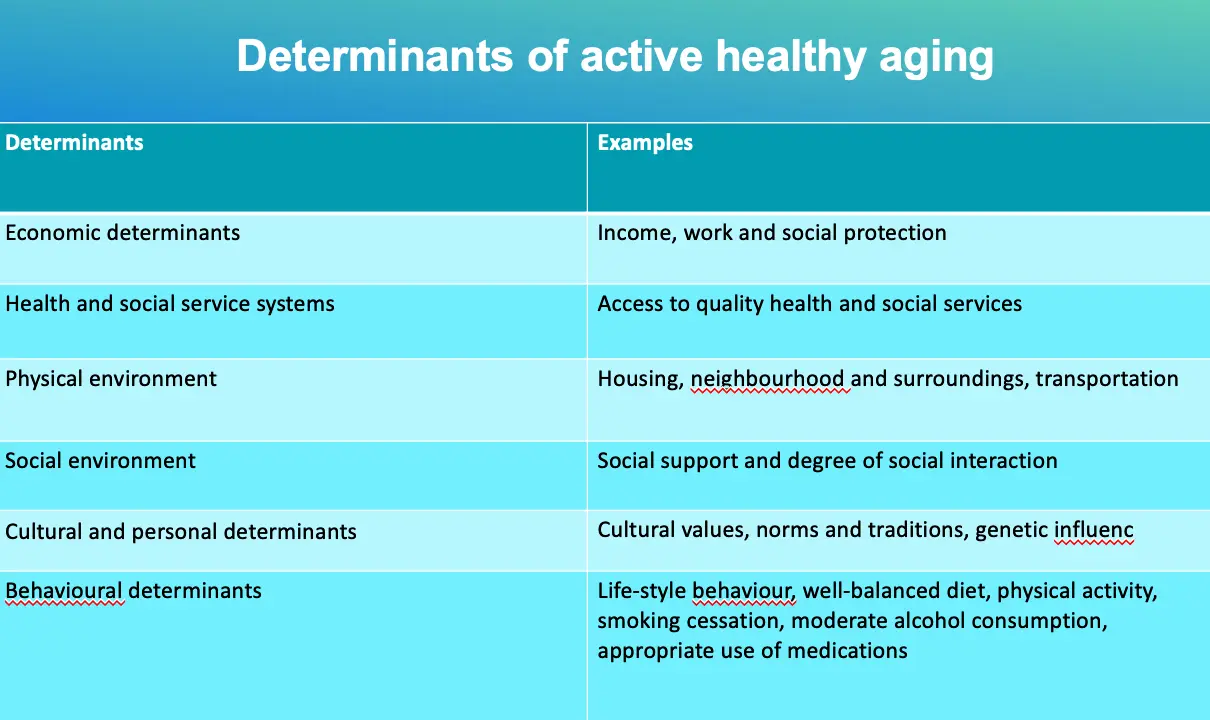 Determinants of active healthy aging

| Determinants | Examples |
|---|---|
| Economic determinants | Income, work and social protection |
| Health and social service systems | Access to quality health and social services |
| Physical environment | Housing, neighbourhood and surroundings, transportation |
| Social environment | Social support and degree of social interaction |
| Cultural and personal determinants | Cultural values, norms and traditions, genetic influenc |
| Behavioural determinants | Life-style behaviour, well-balanced diet, physical activity, smoking cessation, moderate alcohol consumption, appropriate use of medications |